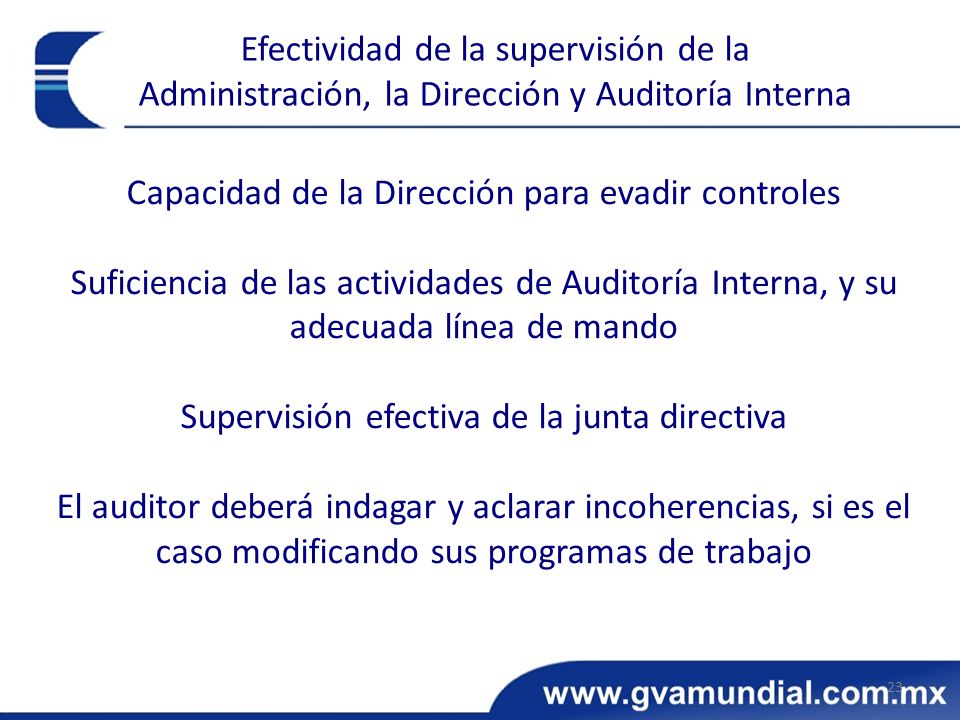 Efectividad de la supervisión de la Administración, la Dirección y Auditoría Interna

Capacidad de la Dirección para evadir controles

Suficiencia de las actividades de Auditoría Interna, y su adecuada línea de mando

Supervisión efectiva de la junta directiva

El auditor deberá indagar y aclarar incoherencias, si es el caso modificando sus programas de trabajo

23

www.gvamundial.com.mx